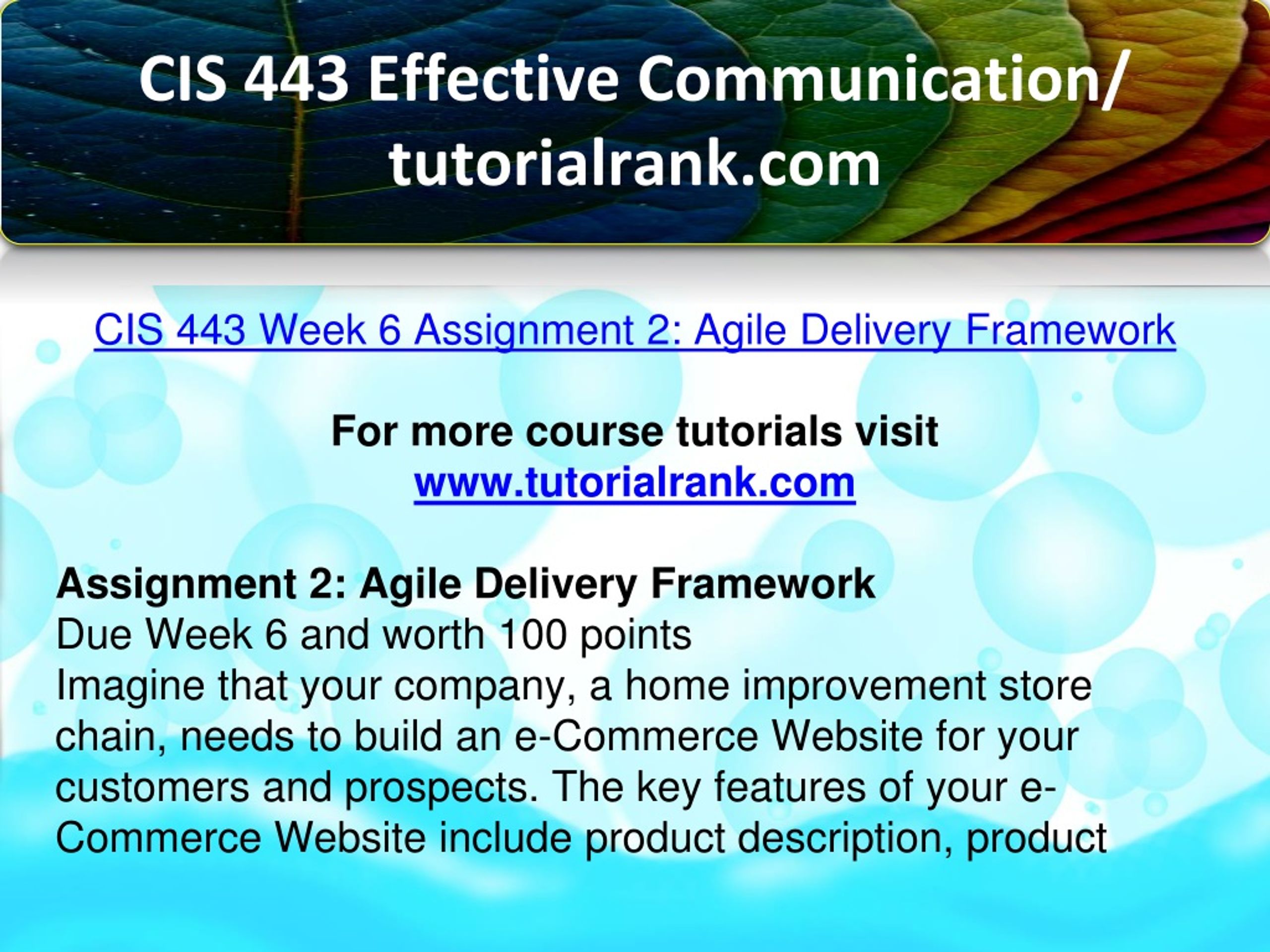 CIS 443 Effective Communication/ tutorialrank.com

CIS 443 Week 6 Assignment 2: Agile Delivery Framework

For more course tutorials visit
www.tutorialrank.com

Assignment 2: Agile Delivery Framework
Due Week 6 and worth 100 points
Imagine that your company, a home improvement store chain, needs to build an e-Commerce Website for your customers and prospects. The key features of your e-Commerce Website include product description, product